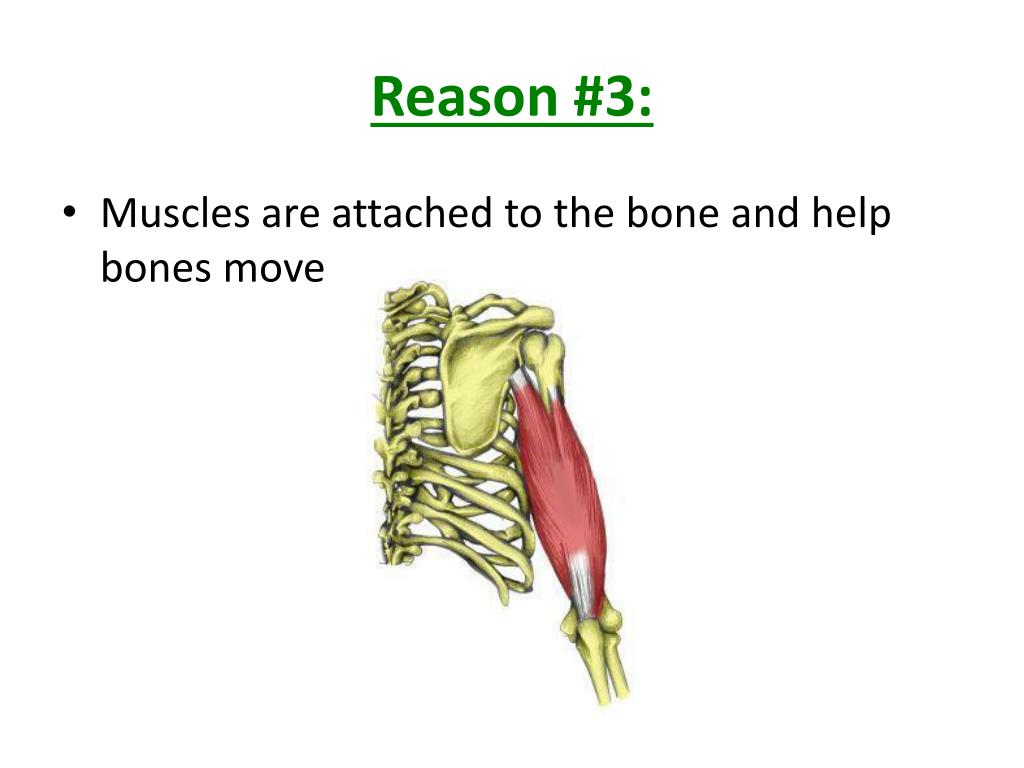 Reason #3:

• Muscles are attached to the bone and help bones move